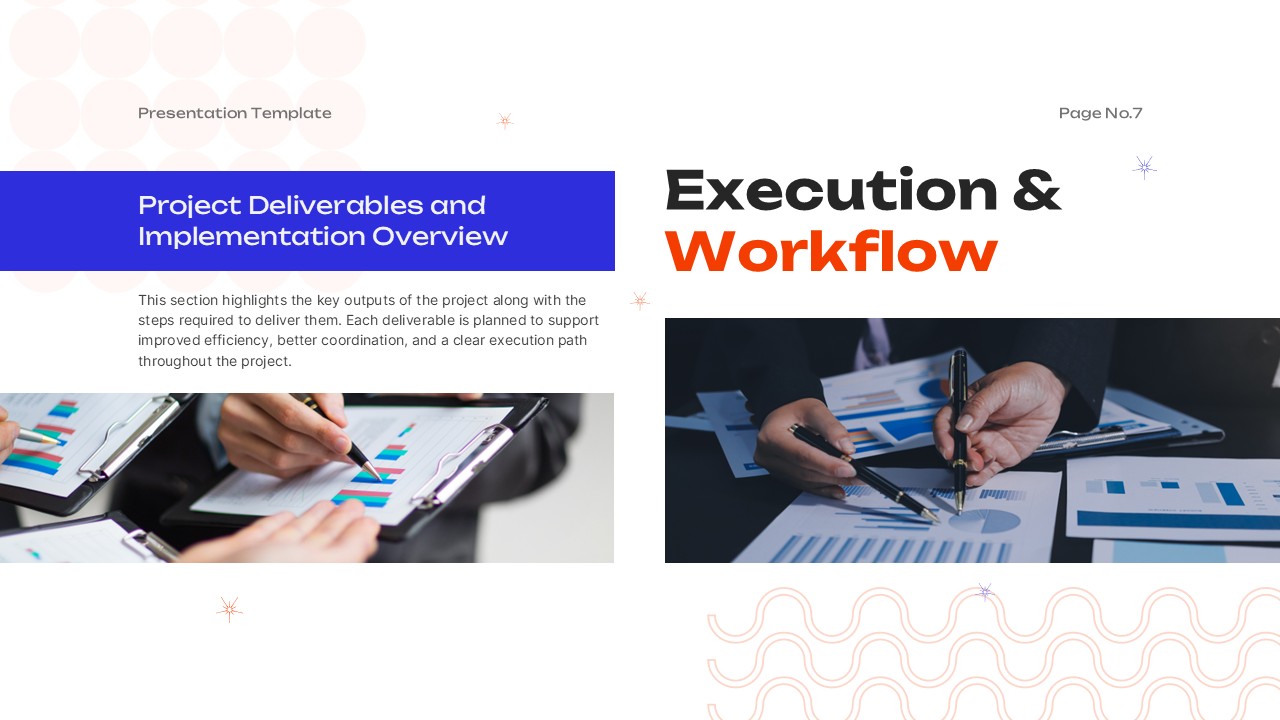 Presentation Template

Page No.7

Project Deliverables and Implementation Overview

This section highlights the key outputs of the project along with the steps required to deliver them. Each deliverable is planned to support improved efficiency, better coordination, and a clear execution path throughout the project.

Execution & Workflow